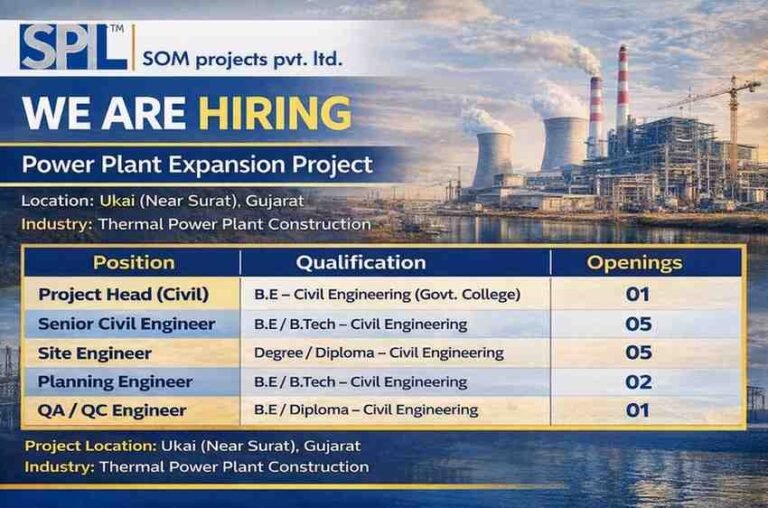 SPL™ SOM projects pvt. ltd.

WE ARE HIRING

Power Plant Expansion Project

Location: Ukai (Near Surat), Gujarat
Industry: Thermal Power Plant Construction

| Position | Qualification | Openings |
|---|---|---|
| Project Head (Civil) | B.E – Civil Engineering (Govt. College) | 01 |
| Senior Civil Engineer | B.E / B.Tech – Civil Engineering | 05 |
| Site Engineer | Degree / Diploma – Civil Engineering | 05 |
| Planning Engineer | B.E / B.Tech – Civil Engineering | 02 |
| QA / QC Engineer | B.E / Diploma – Civil Engineering | 01 |

Project Location: Ukai (Near Surat), Gujarat
Industry: Thermal Power Plant Construction